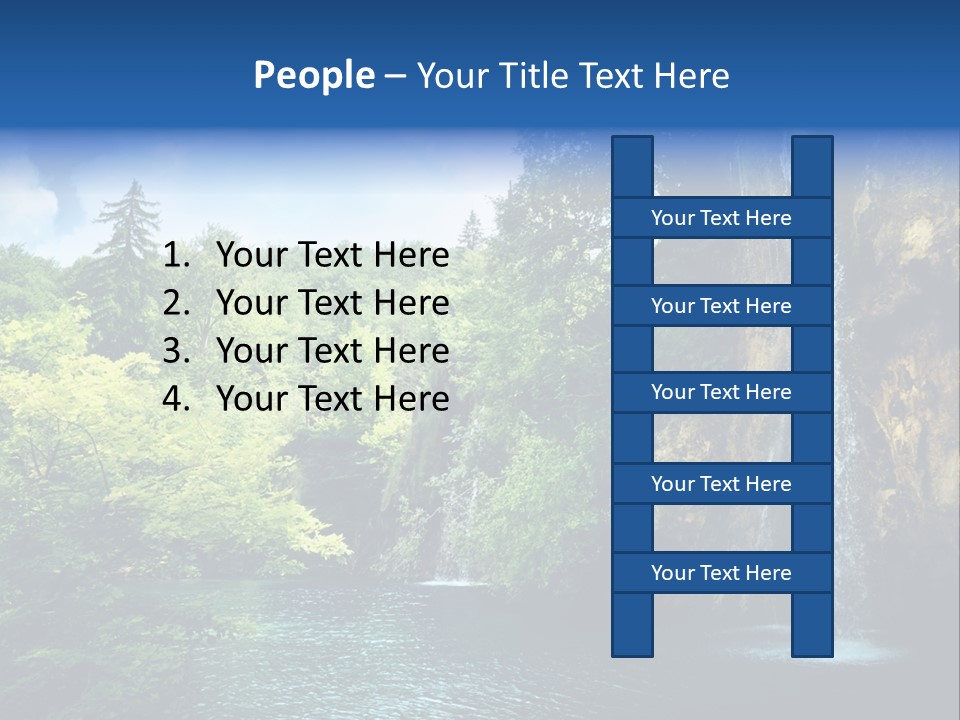 People – Your Title Text Here

1. Your Text Here
2. Your Text Here
3. Your Text Here
4. Your Text Here

Your Text Here

Your Text Here

Your Text Here

Your Text Here

Your Text Here